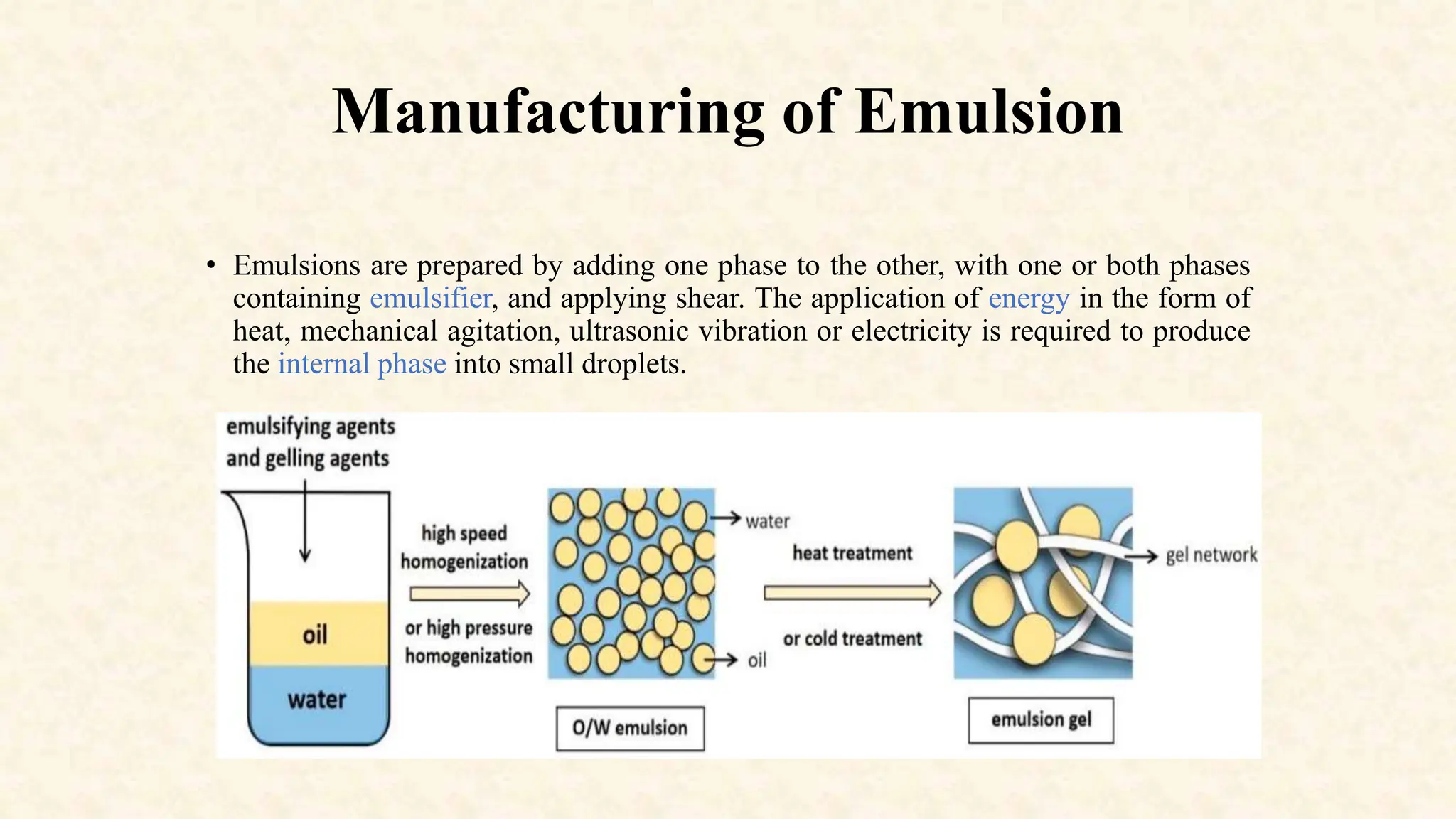 Manufacturing of Emulsion

• Emulsions are prepared by adding one phase to the other, with one or both phases containing emulsifier, and applying shear. The application of energy in the form of heat, mechanical agitation, ultrasonic vibration or electricity is required to produce the internal phase into small droplets.

emulsifying agents and gelling agents

oil

water

high speed homogenization

or high pressure homogenization

water

oil

O/W emulsion

heat treatment

or cold treatment

gel network

emulsion gel